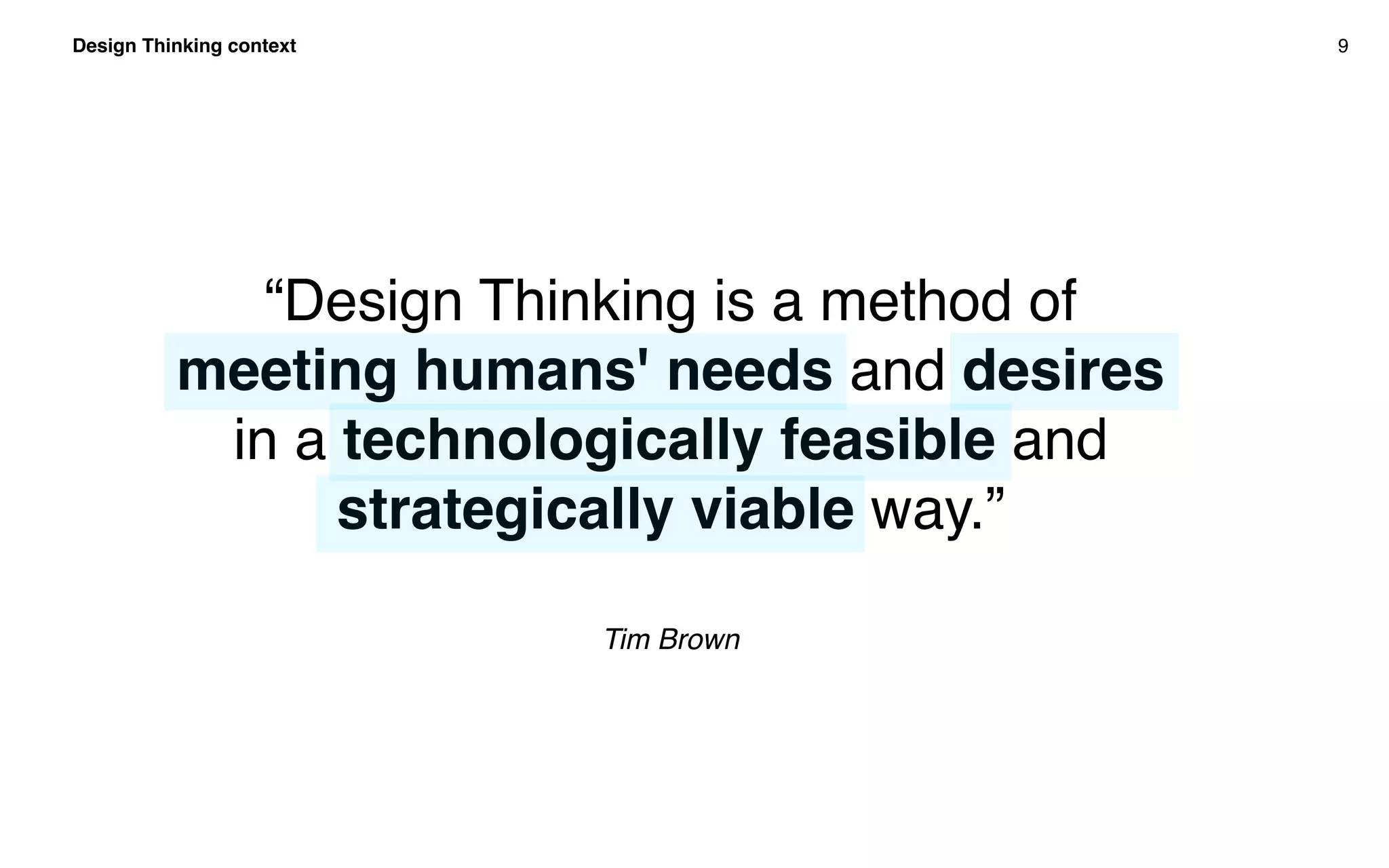 Design Thinking context

9

“Design Thinking is a method of meeting humans' needs and desires in a technologically feasible and strategically viable way.”

Tim Brown